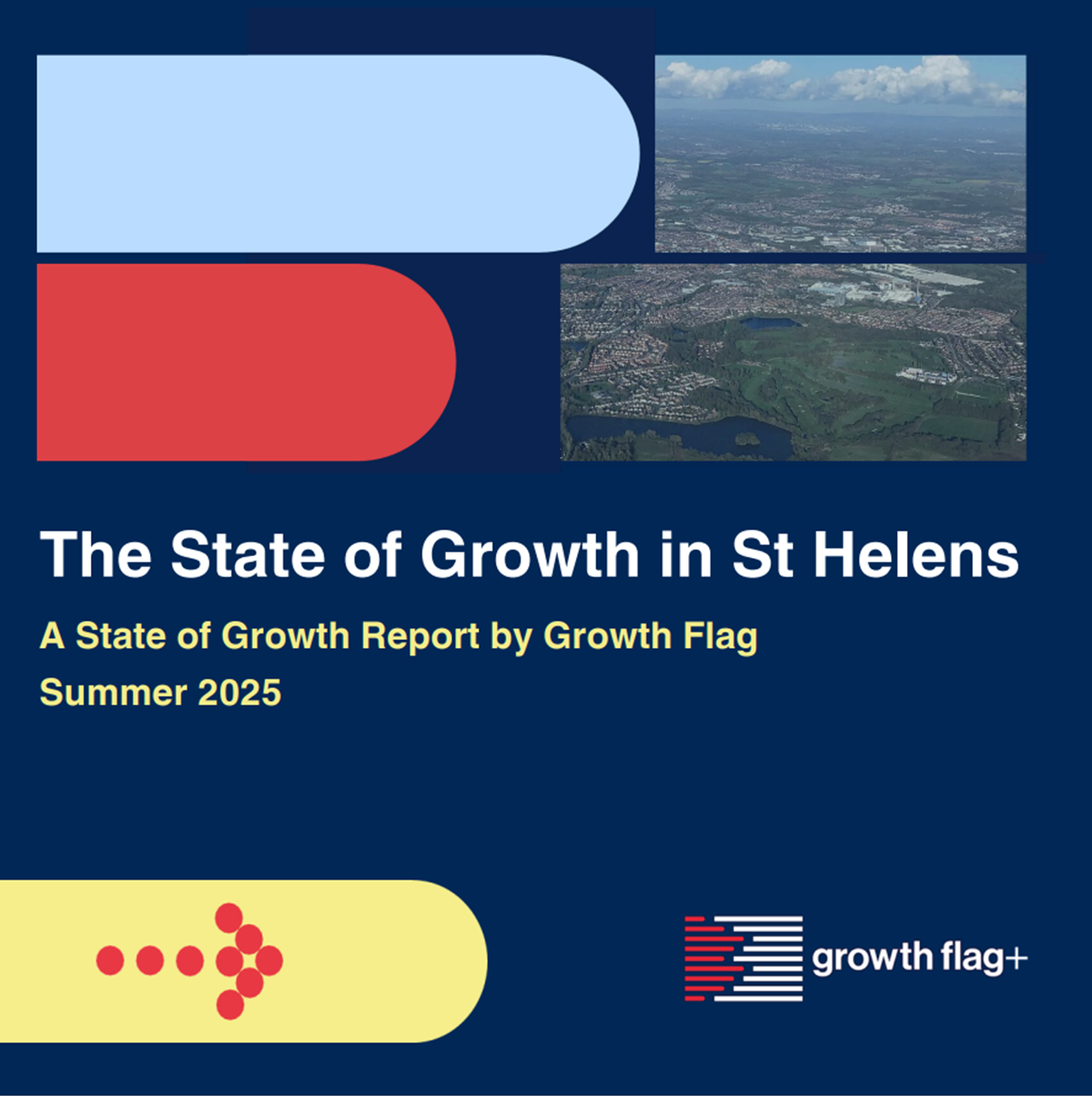 The State of Growth in St Helens

A State of Growth Report by Growth Flag

Summer 2025

growth flag+